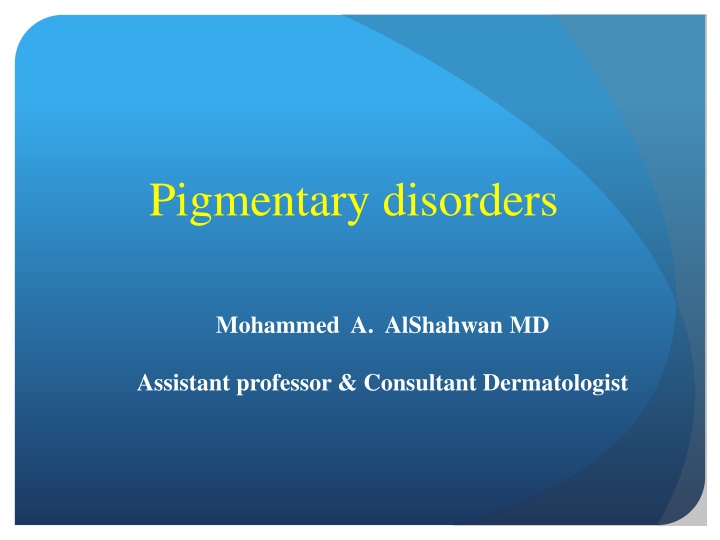 Pigmentary disorders

Mohammed A. AlShahwan MD

Assistant professor & Consultant Dermatologist